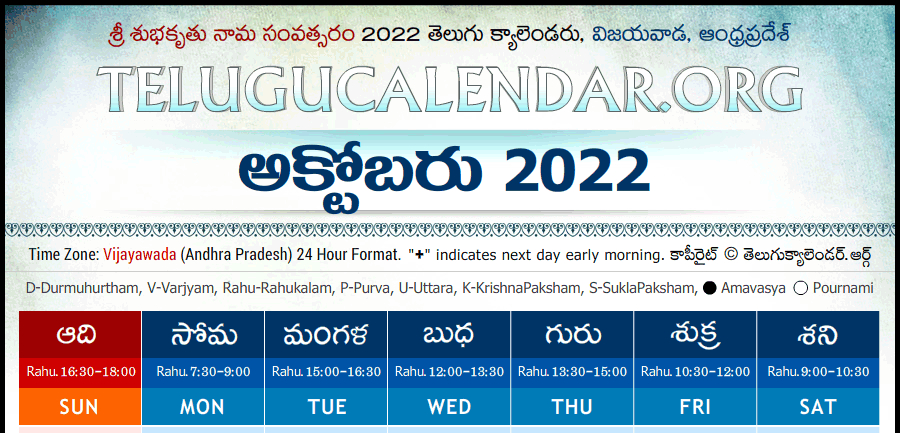 శ్రీ శుభకృతు నామ సంవత్సరం 2022 తెలుగు క్యాలెండరు, విజయవాడ, ఆంధ్రప్రదేశ్

TELUGUCALENDAR.ORG

అక్టోబరు 2022

Time Zone: Vijayawada (Andhra Pradesh) 24 Hour Format. "+" indicates next day early morning. కాపీరైట్ © తెలుగుక్యాలెండర్.ఆర్గ్

D-Durmuhurtham, V-Varjyam, Rahu-Rahukalam, P-Purva, U-Uttara, K-KrishnaPaksham, S-SuklaPaksham, ● Amavasya ○ Pournami

| ఆది | సోమ | మంగళ | బుధ | గురు | శుక్ర | శని |
|---|---|---|---|---|---|---|
| Rahu. 16:30-18:00 | Rahu. 7:30-9:00 | Rahu. 15:00-16:30 | Rahu. 12:00-13:30 | Rahu. 13:30-15:00 | Rahu. 10:30-12:00 | Rahu. 9:00-10:30 |
| SUN | MON | TUE | WED | THU | FRI | SAT |